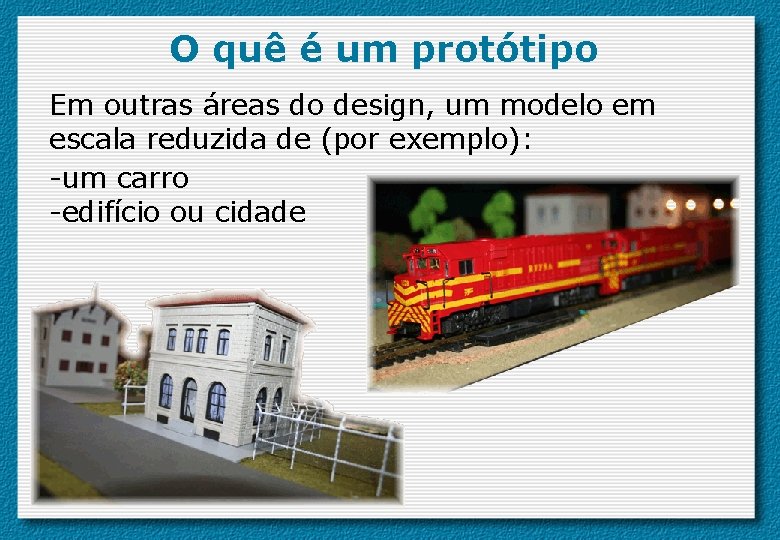 O quê é um protótipo

Em outras áreas do design, um modelo em escala reduzida de (por exemplo):

-um carro
-edifício ou cidade